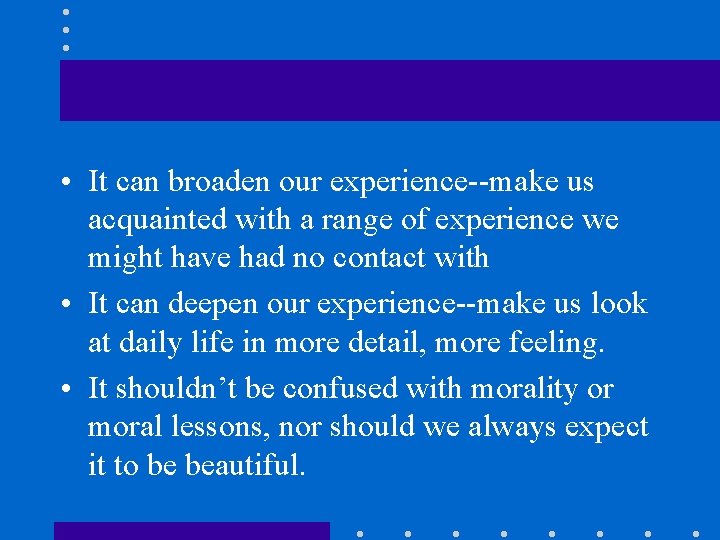 • It can broaden our experience--make us acquainted with a range of experience we might have had no contact with

• It can deepen our experience--make us look at daily life in more detail, more feeling.

• It shouldn’t be confused with morality or moral lessons, nor should we always expect it to be beautiful.